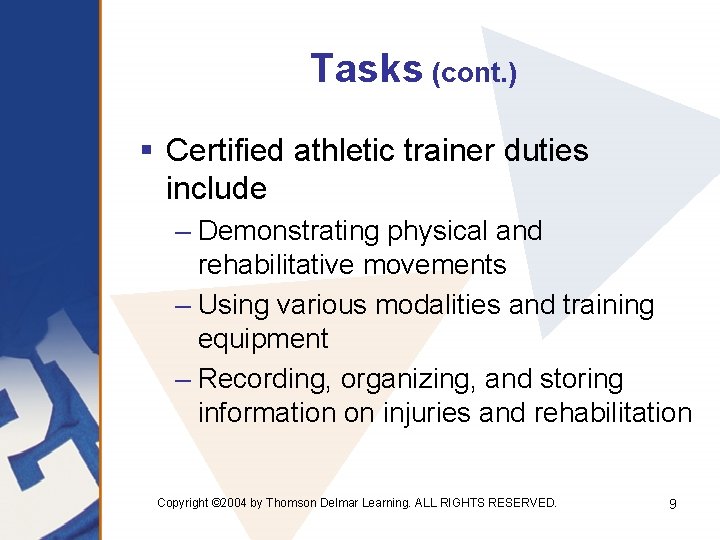 Tasks (cont.)

▪ Certified athletic trainer duties include

– Demonstrating physical and rehabilitative movements

– Using various modalities and training equipment

– Recording, organizing, and storing information on injuries and rehabilitation

Copyright ©2004 by Thomson Delmar Learning. ALL RIGHTS RESERVED.

9